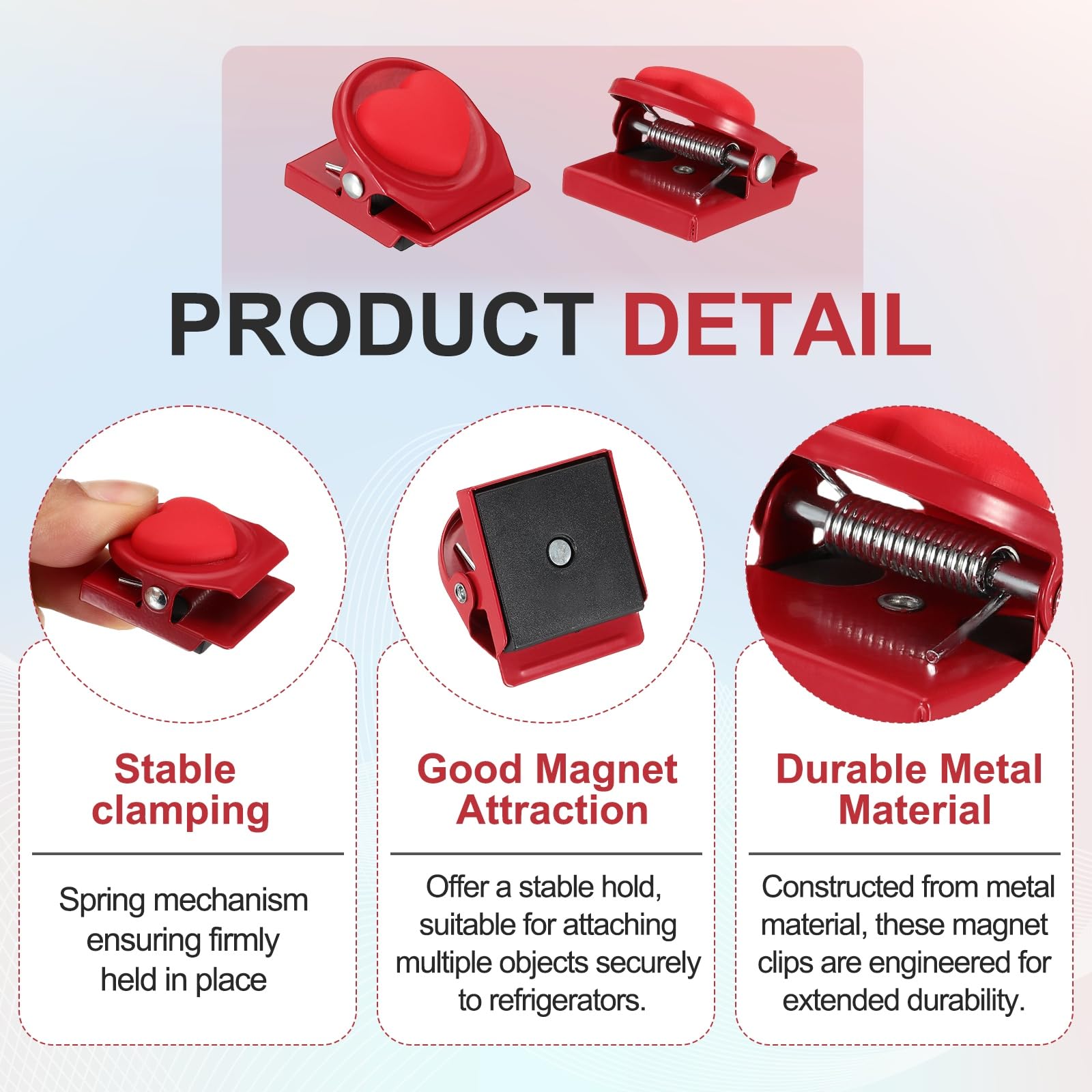 PRODUCT DETAIL

Stable clamping

Spring mechanism ensuring firmly held in place

Good Magnet Attraction

Offer a stable hold, suitable for attaching multiple objects securely to refrigerators.

Durable Metal Material

Constructed from metal material, these magnet clips are engineered for extended durability.